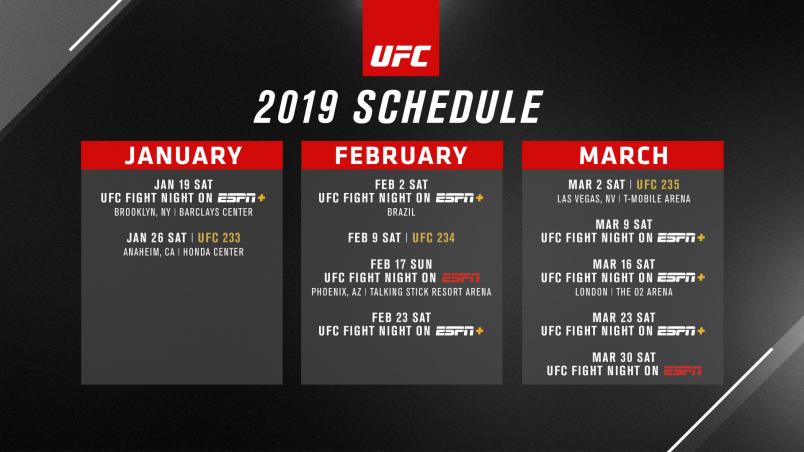 UFC

2019 SCHEDULE

JANUARY

JAN 19 SAT
UFC FIGHT NIGHT ON ESPN+
BROOKLYN, NY | BARCLAYS CENTER

JAN 26 SAT | UFC 233
ANAHEIM, CA | HONDA CENTER

FEBRUARY

FEB 2 SAT
UFC FIGHT NIGHT ON ESPN+
BRAZIL

FEB 9 SAT | UFC 234

FEB 17 SUN
UFC FIGHT NIGHT ON ESPN
PHOENIX, AZ | TALKING STICK RESORT ARENA

FEB 23 SAT
UFC FIGHT NIGHT ON ESPN+

MARCH

MAR 2 SAT | UFC 235
LAS VEGAS, NV | T-MOBILE ARENA

MAR 9 SAT
UFC FIGHT NIGHT ON ESPN+

MAR 16 SAT
UFC FIGHT NIGHT ON ESPN+
LONDON | THE O2 ARENA

MAR 23 SAT
UFC FIGHT NIGHT ON ESPN+

MAR 30 SAT
UFC FIGHT NIGHT ON ESPN